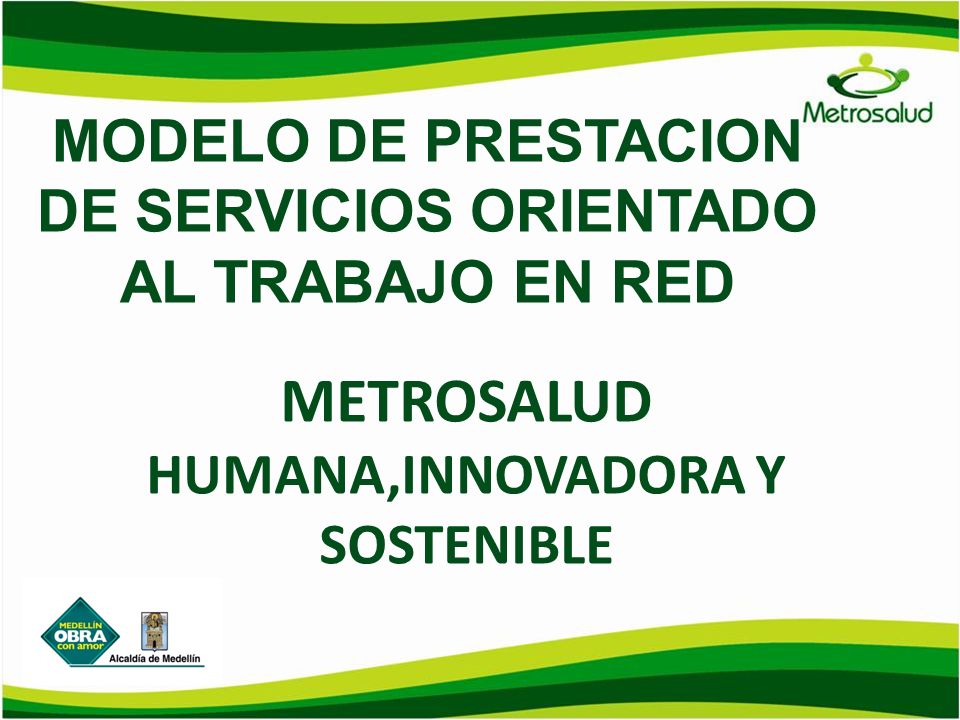 Metrosalud

MODELO DE PRESTACION DE SERVICIOS ORIENTADO AL TRABAJO EN RED

METROSALUD
HUMANA,INNOVADORA Y SOSTENIBLE

MEDELLÍN OBRA con amor

Alcaldía de Medellín